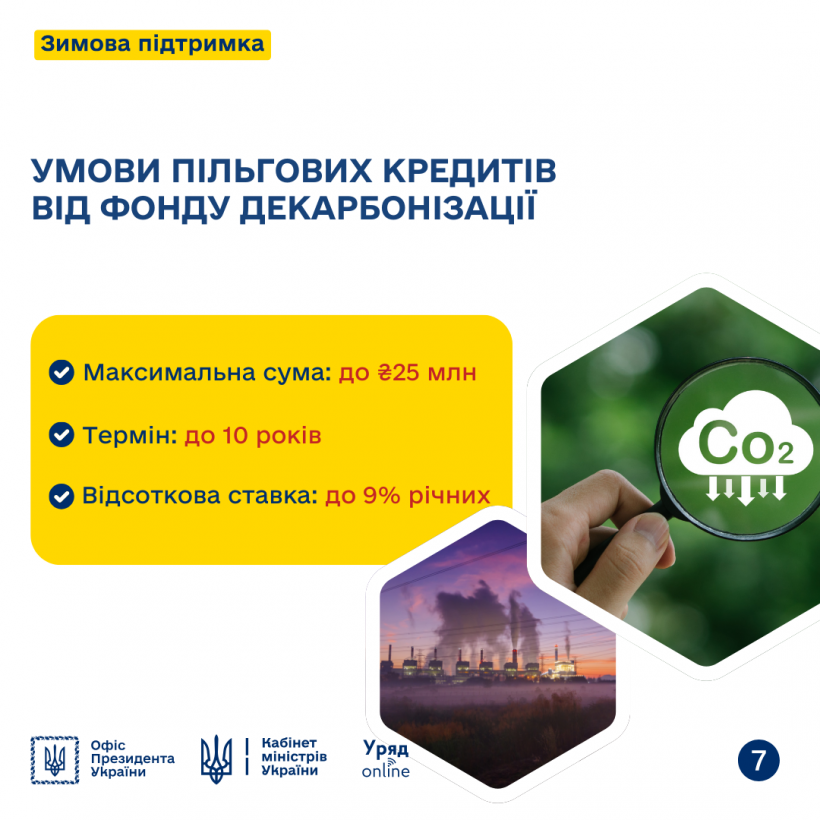 Зимова підтримка

УМОВИ ПІЛЬГОВИХ КРЕДИТІВ ВІД ФОНДУ ДЕКАРБОНІЗАЦІЇ

Максимальна сума: до ₴25 млн

Термін: до 10 років

Відсоткова ставка: до 9% річних

$CO_2$

Офіс Президента України

Кабінет міністрів України

Уряд online

7